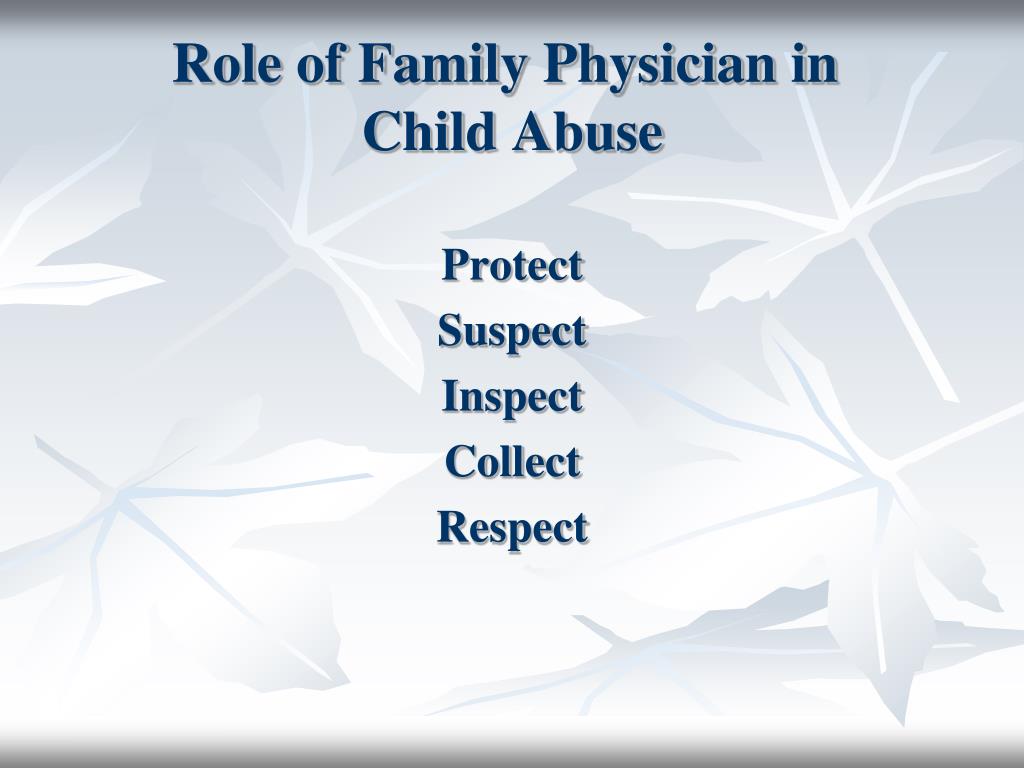 Role of Family Physician in Child Abuse

Protect
Suspect
Inspect
Collect
Respect